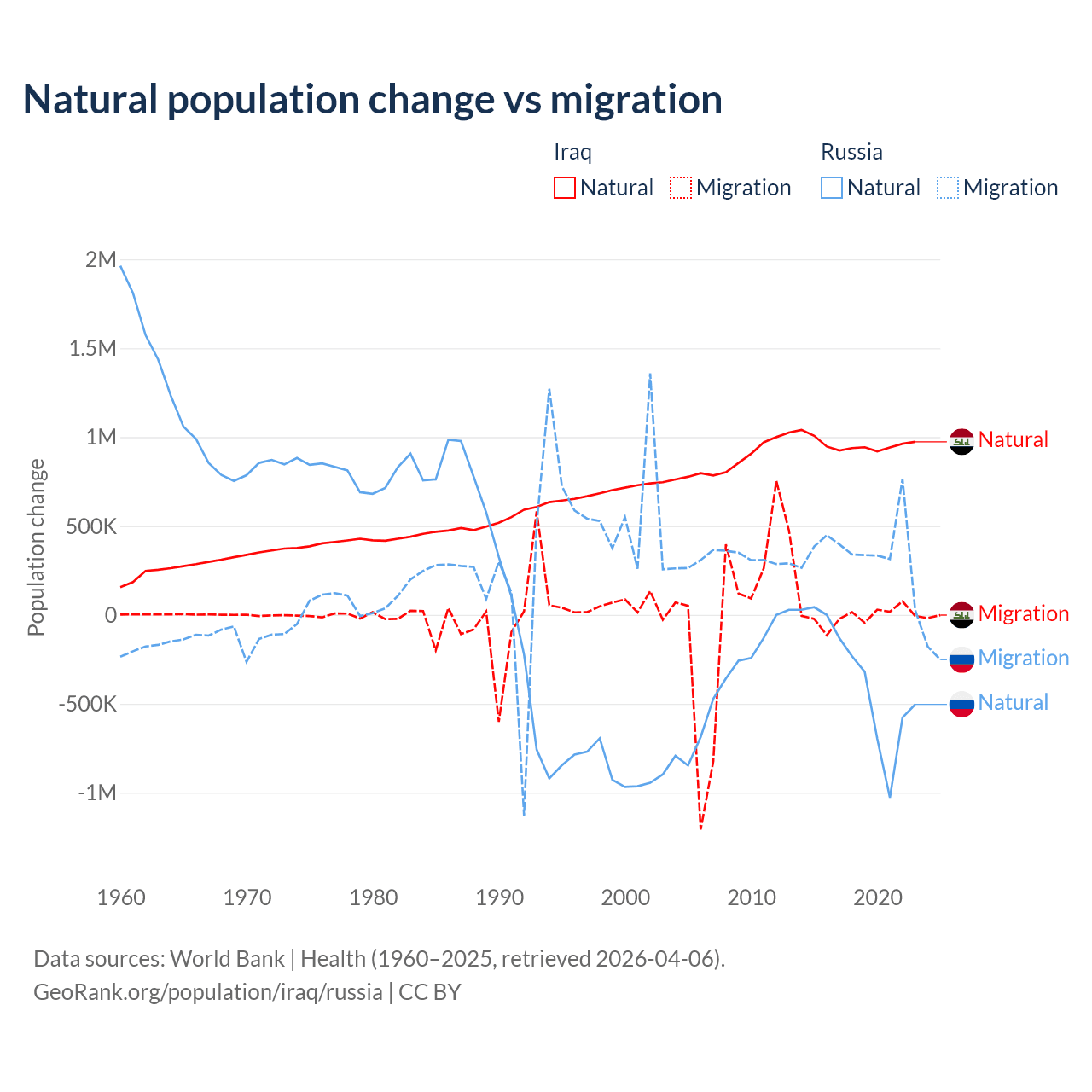 Natural population change vs migration

Iraq
Natural Migration

Russia
Natural Migration

2M
1.5M
1M
500K
0
-500K
-1M

Population change

1960 1970 1980 1990 2000 2010 2020

Natural
Migration
Migration
Natural

Data sources: World Bank | Health (1960–2025, retrieved 2026-04-06).
GeoRank.org/population/iraq/russia | CC BY